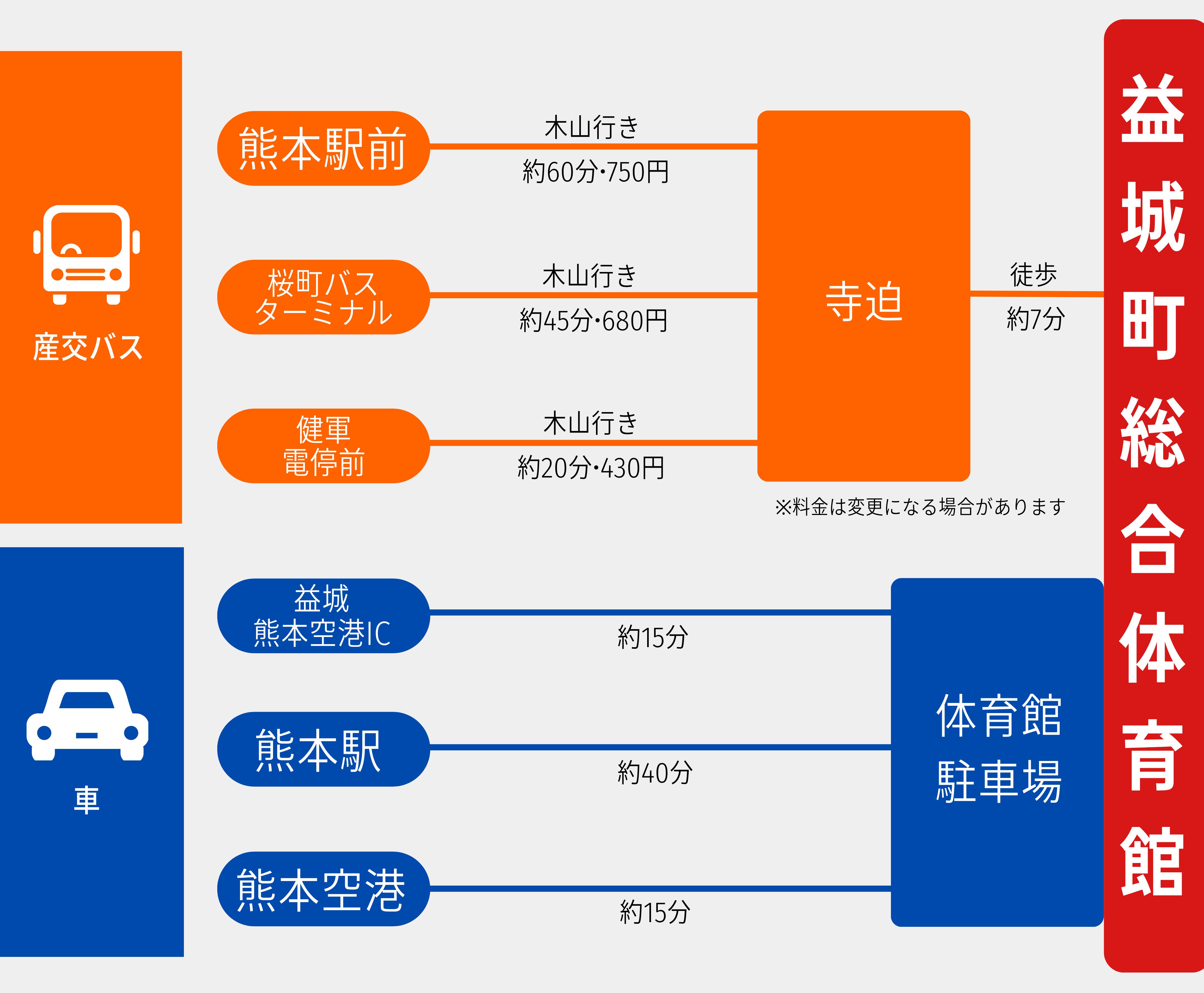 産交バス

熊本駅前
木山行き
約60分･750円

桜町バスターミナル
木山行き
約45分･680円

健軍電停前
木山行き
約20分･430円

寺迫

徒歩
約7分

※料金は変更になる場合があります

車

益城熊本空港IC
約15分

熊本駅
約40分

熊本空港
約15分

体育館駐車場

益城町総合体育館